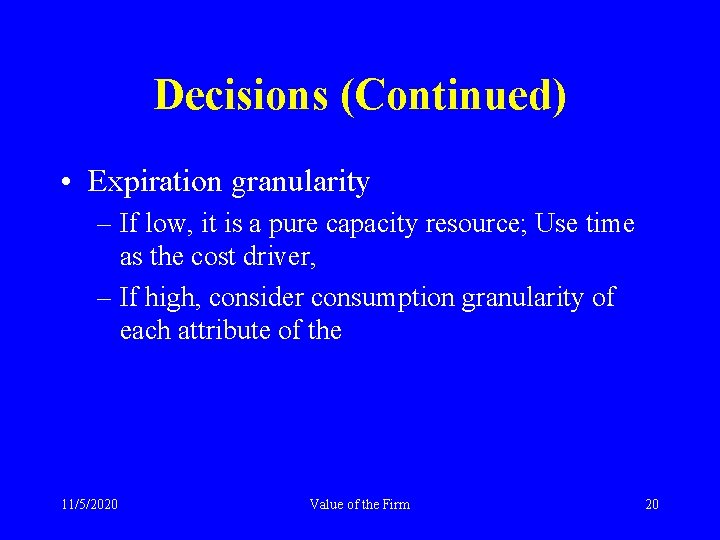 Decisions (Continued)

• Expiration granularity

– If low, it is a pure capacity resource; Use time as the cost driver,

– If high, consider consumption granularity of each attribute of the

11/5/2020

Value of the Firm

20